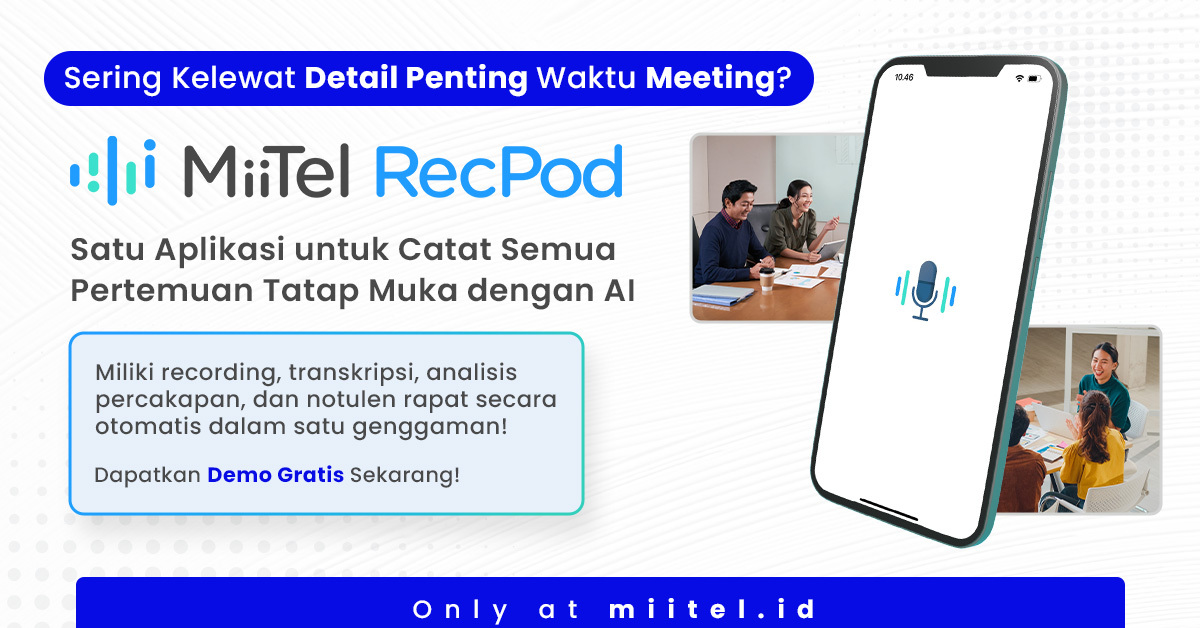 Sering Kelewat Detail Penting Waktu Meeting?

MiiTel RecPod

Satu Aplikasi untuk Catat Semua Pertemuan Tatap Muka dengan AI

Miliki recording, transkripsi, analisis percakapan, dan notulen rapat secara otomatis dalam satu genggaman!

Dapatkan Demo Gratis Sekarang!

10:46

Only at miitel.id